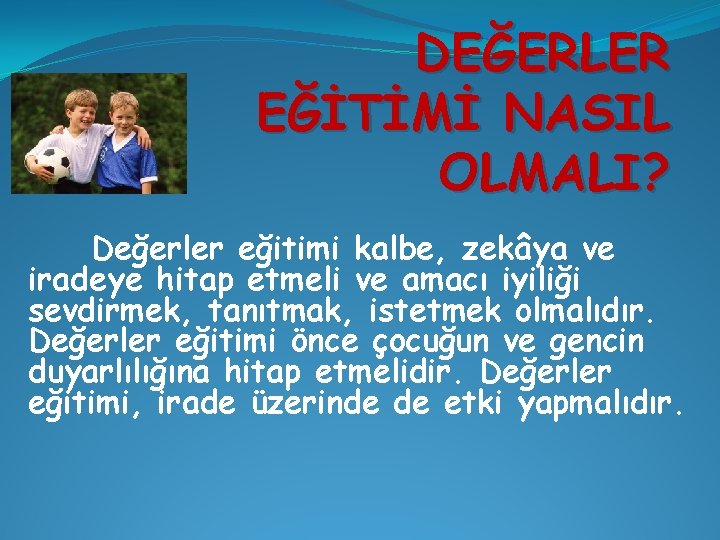 DEĞERLER EĞİTİMİ NASIL OLMALI?

Değerler eğitimi kalbe, zekâya ve iradeye hitap etmeli ve amacı iyiliği sevdirmek, tanıtmak, istetmek olmalıdır. Değerler eğitimi önce çocuğun ve gencin duyarlılığına hitap etmelidir. Değerler eğitimi, irade üzerinde de etki yapmalıdır.